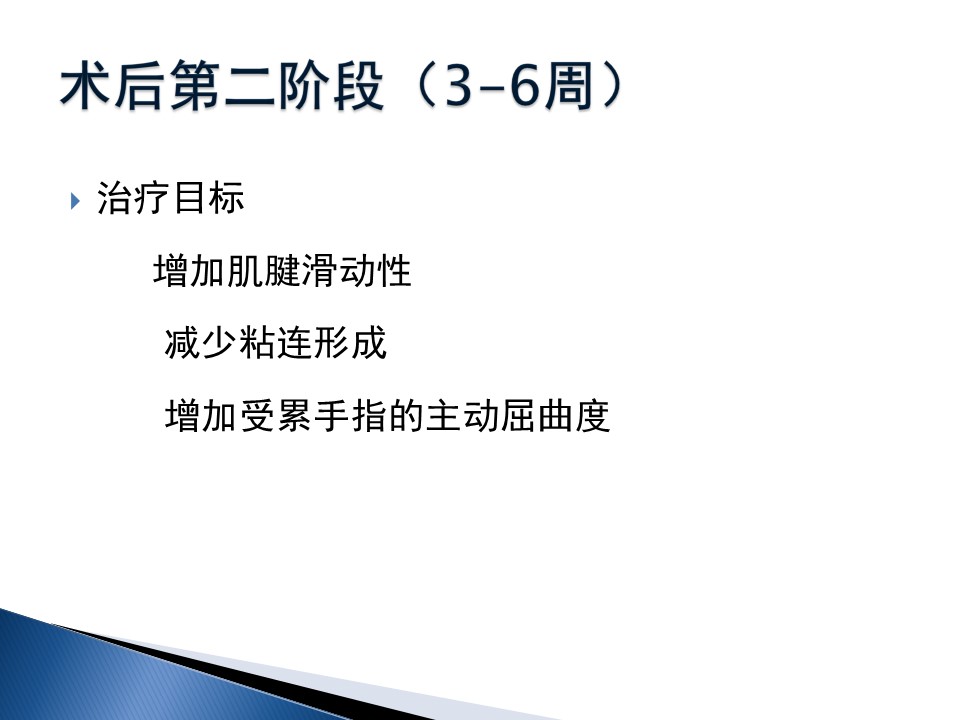 术后第二阶段（3-6周）

治疗目标

增加肌腱滑动性

减少粘连形成

增加受累手指的主动屈曲度